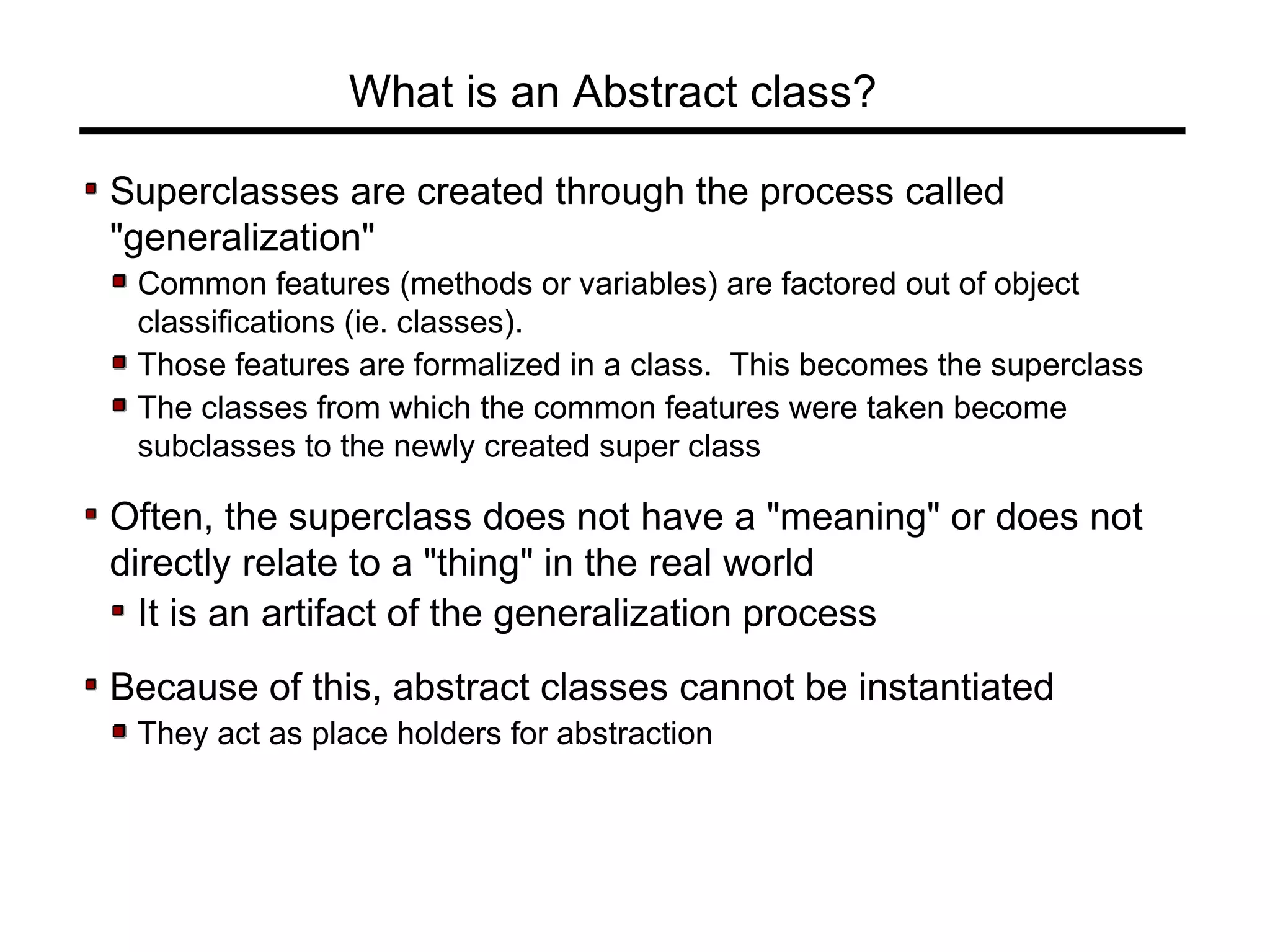 What is an Abstract class?

Superclasses are created through the process called "generalization"

Common features (methods or variables) are factored out of object classifications (ie. classes).

Those features are formalized in a class. This becomes the superclass

The classes from which the common features were taken become subclasses to the newly created super class

Often, the superclass does not have a "meaning" or does not directly relate to a "thing" in the real world

It is an artifact of the generalization process

Because of this, abstract classes cannot be instantiated

They act as place holders for abstraction